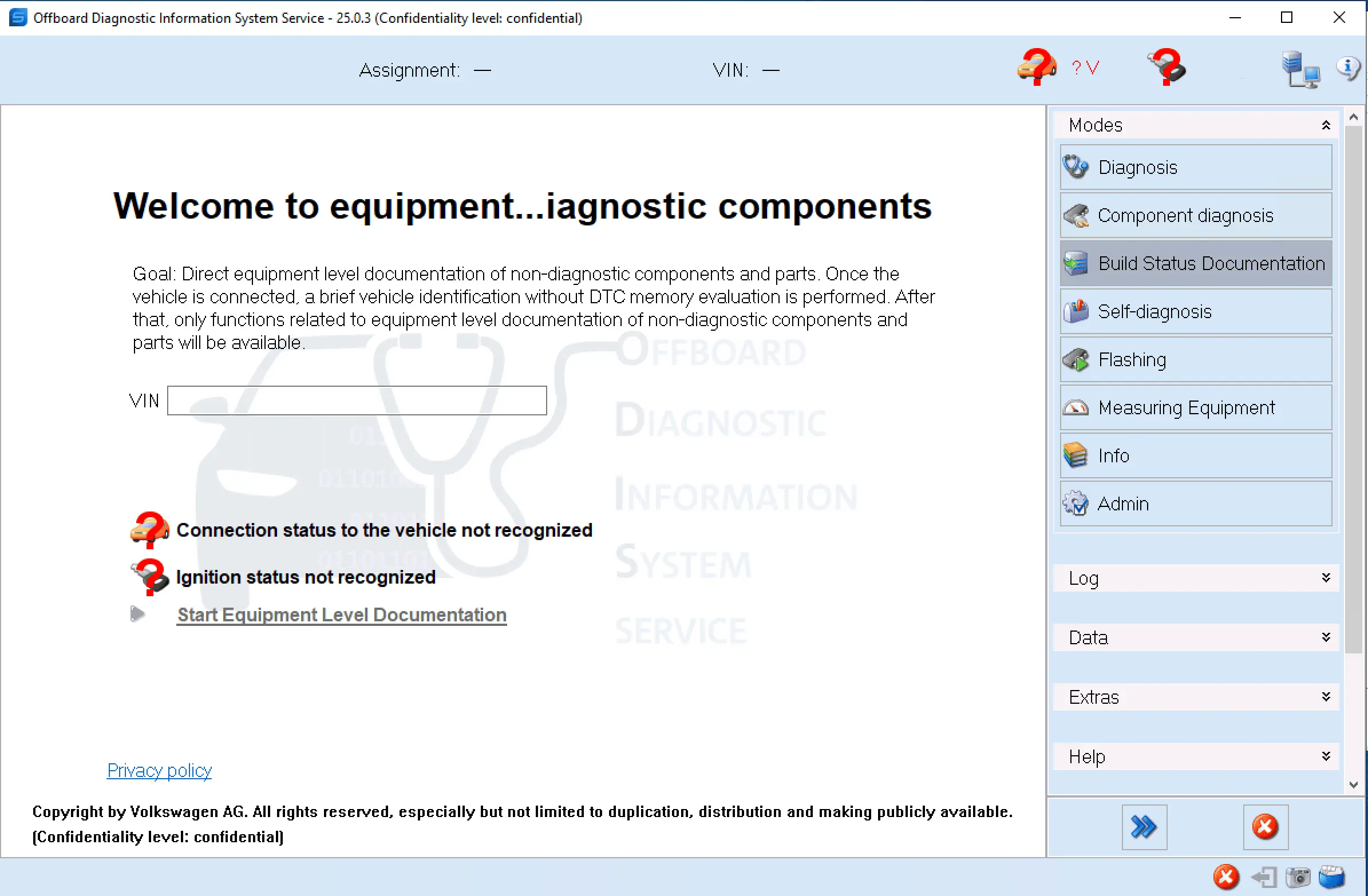 Offboard Diagnostic Information System Service - 25.0.3 (Confidentiality level: confidential)

Assignment: —

VIN: —

? V

Welcome to equipment...iagnostic components

Goal: Direct equipment level documentation of non-diagnostic components and parts. Once the vehicle is connected, a brief vehicle identification without DTC memory evaluation is performed. After that, only functions related to equipment level documentation of non-diagnostic components and parts will be available.

VIN

OFFBOARD
DIAGNOSTIC
INFORMATION
SYSTEM
SERVICE

Connection status to the vehicle not recognized

Ignition status not recognized

Start Equipment Level Documentation

Privacy policy

Copyright by Volkswagen AG. All rights reserved, especially but not limited to duplication, distribution and making publicly available. (Confidentiality level: confidential)

Modes
Diagnosis
Component diagnosis
Build Status Documentation
Self-diagnosis
Flashing
Measuring Equipment
Info
Admin

Log
Data
Extras
Help